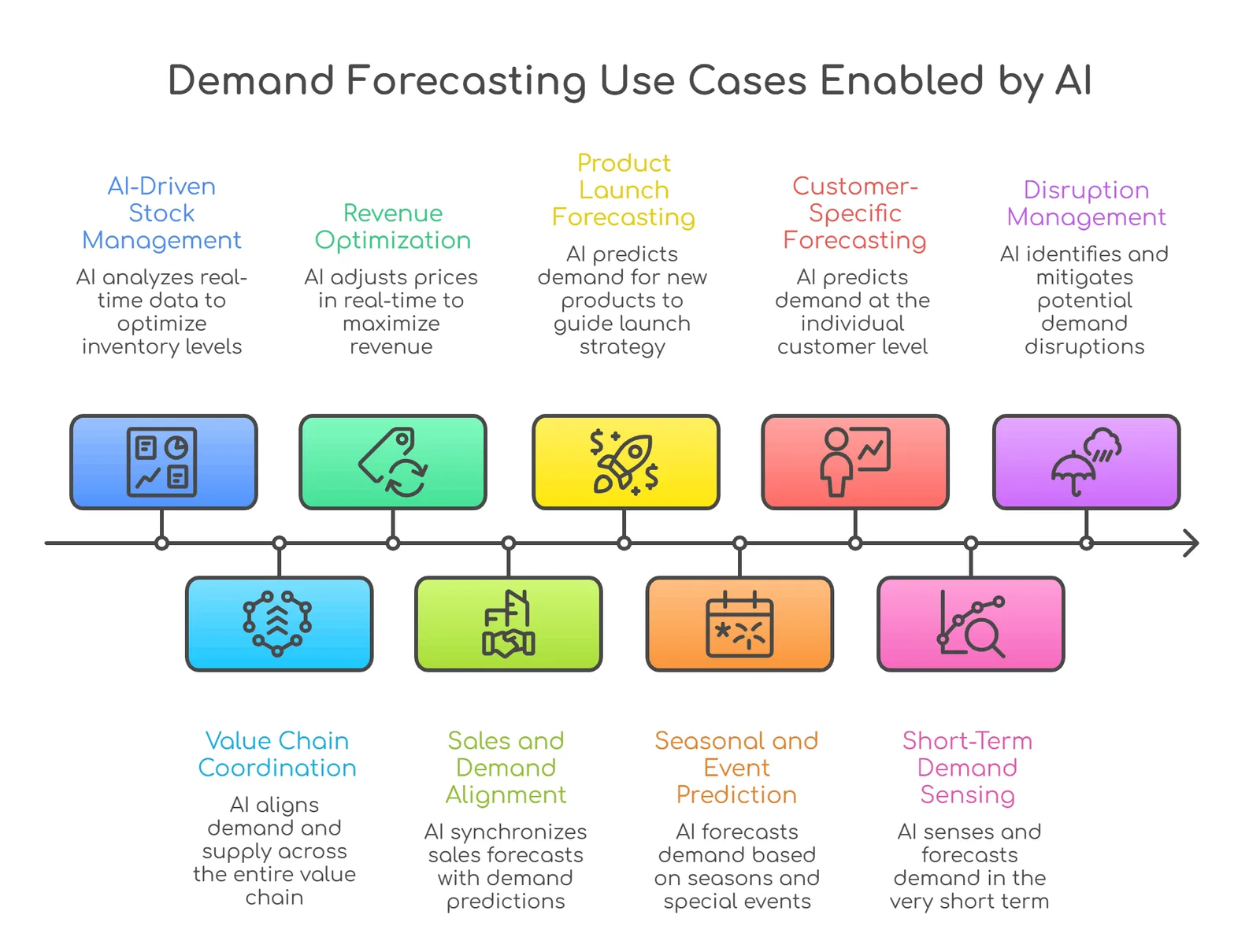 Demand Forecasting Use Cases Enabled by AI

AI-Driven Stock Management

AI analyzes real-time data to optimize inventory levels

Revenue Optimization

AI adjusts prices in real-time to maximize revenue

Product Launch Forecasting

AI predicts demand for new products to guide launch strategy

Customer-Specific Forecasting

AI predicts demand at the individual customer level

Disruption Management

AI identifies and mitigates potential demand disruptions

Value Chain Coordination

AI aligns demand and supply across the entire value chain

Sales and Demand Alignment

AI synchronizes sales forecasts with demand predictions

Seasonal and Event Prediction

AI forecasts demand based on seasons and special events

Short-Term Demand Sensing

AI senses and forecasts demand in the very short term